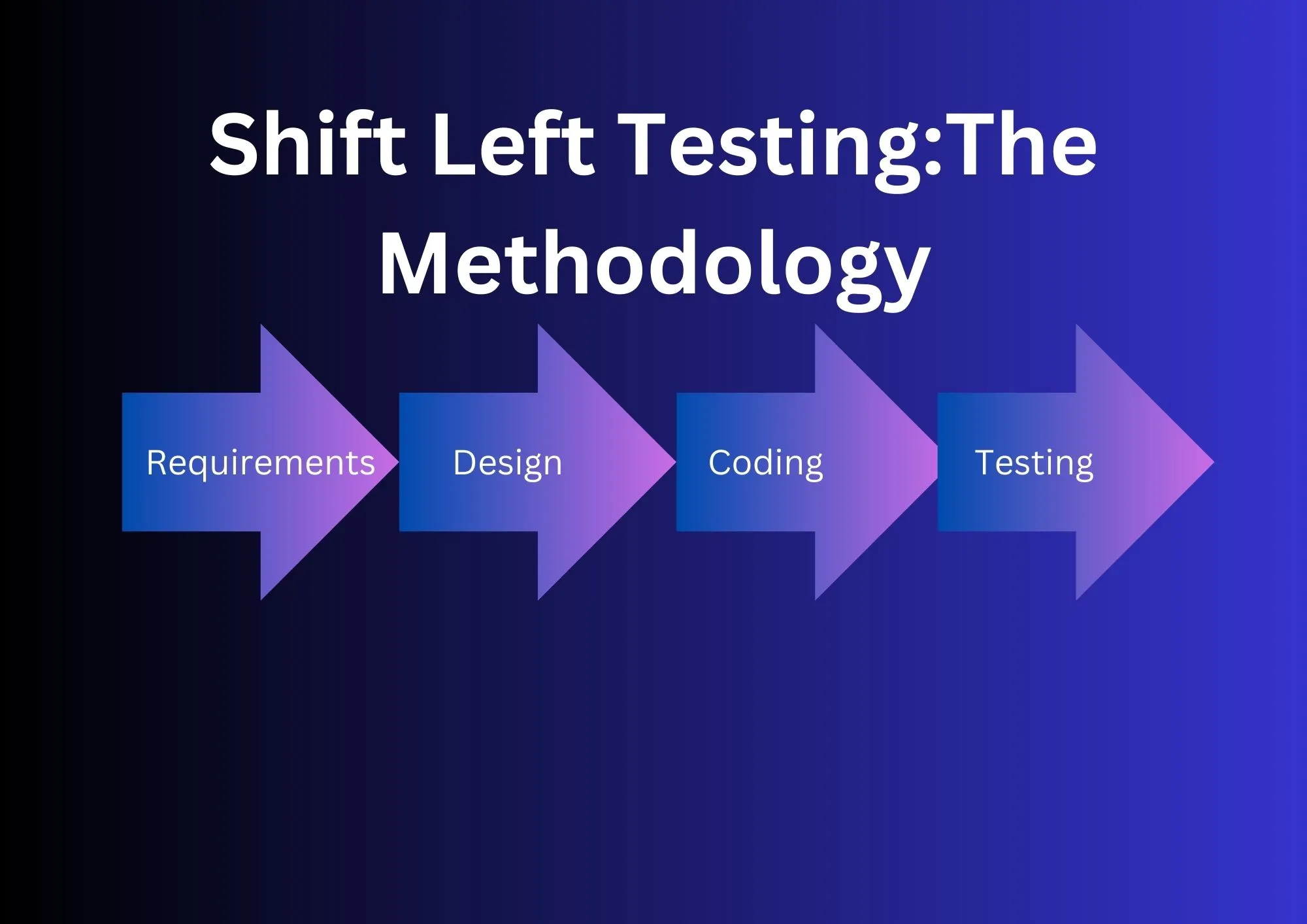 Shift Left Testing:The Methodology

Requirements

Design

Coding

Testing